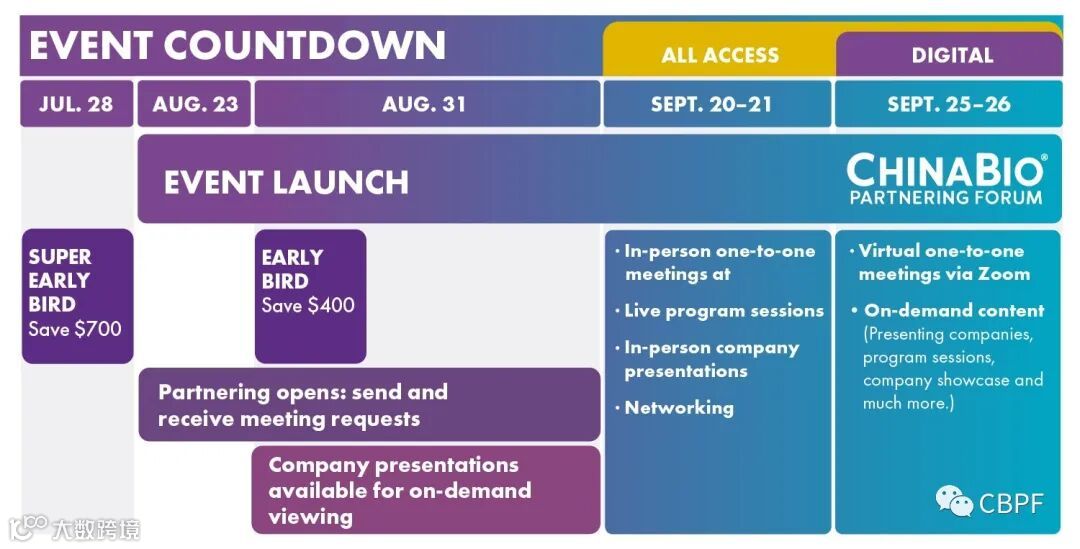 EVENT COUNTDOWN

ALL ACCESS

DIGITAL

JUL. 28

AUG. 23

AUG. 31

SEPT. 20–21

SEPT. 25–26

EVENT LAUNCH

CHINABIO® PARTNERING FORUM

SUPER EARLY BIRD Save $700

EARLY BIRD Save $400

Partnering opens: send and receive meeting requests

Company presentations available for on-demand viewing

• In-person one-to-one meetings at

• Live program sessions

• In-person company presentations

• Networking

• Virtual one-to-one meetings via Zoom

• On-demand content (Presenting companies, program sessions, company showcase and much more.)

CBPF

大数跨境